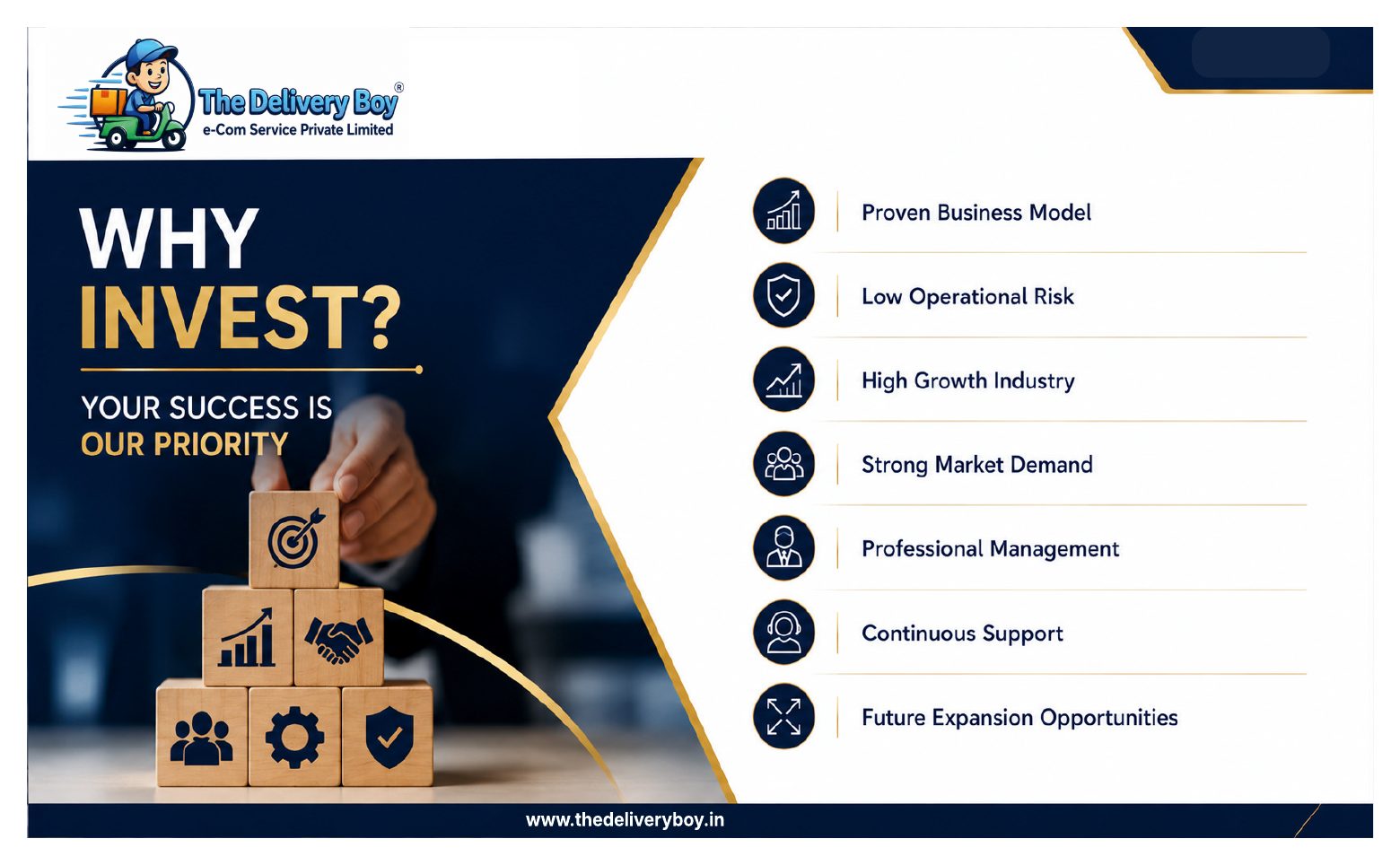 The Delivery Boy®
e-Com Service Private Limited

WHY
INVEST?

YOUR SUCCESS IS
OUR PRIORITY

Proven Business Model

Low Operational Risk

High Growth Industry

Strong Market Demand

Professional Management

Continuous Support

Future Expansion Opportunities

www.thedeliveryboy.in